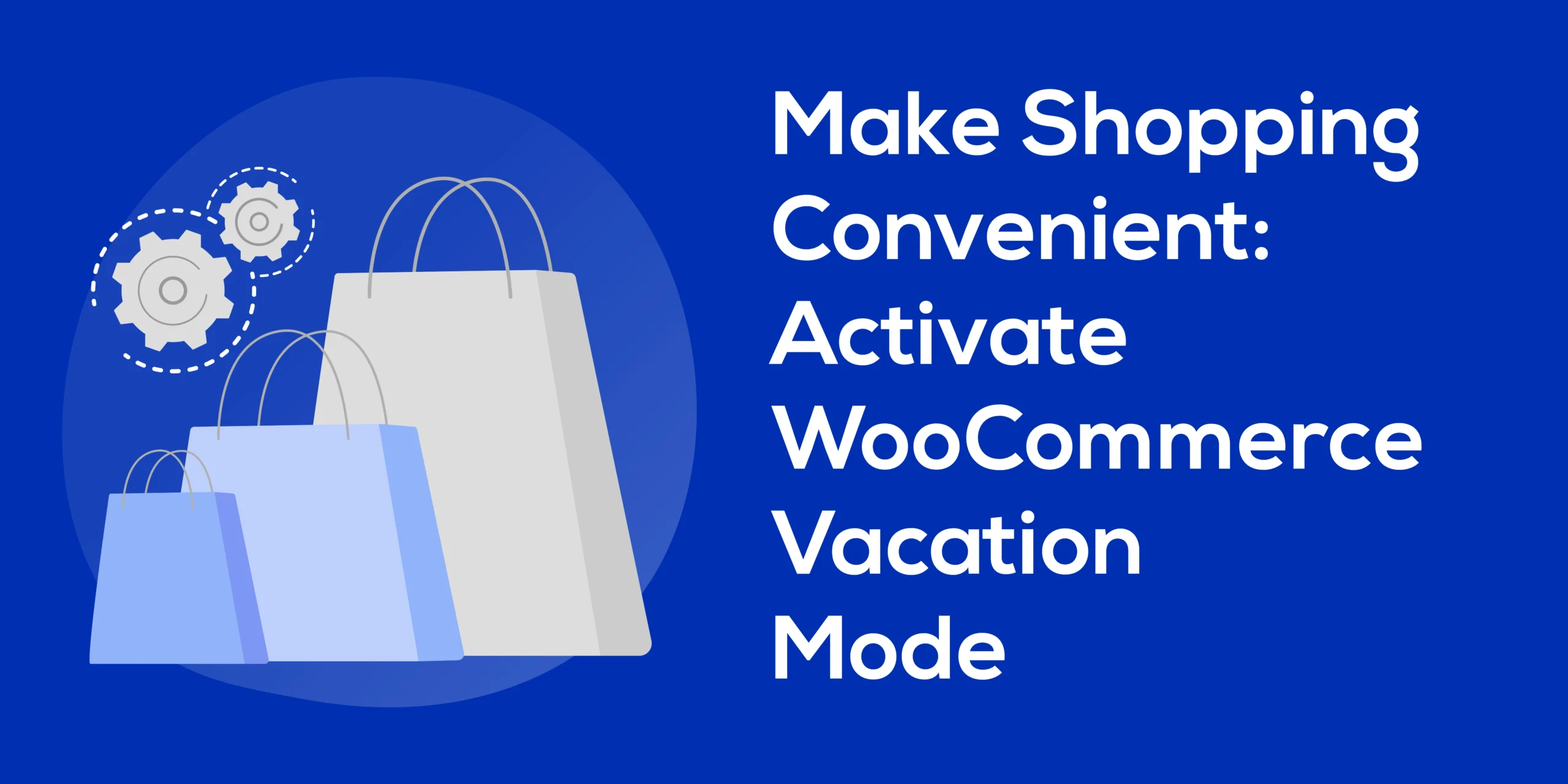 Make Shopping Convenient: Activate WooCommerce Vacation Mode